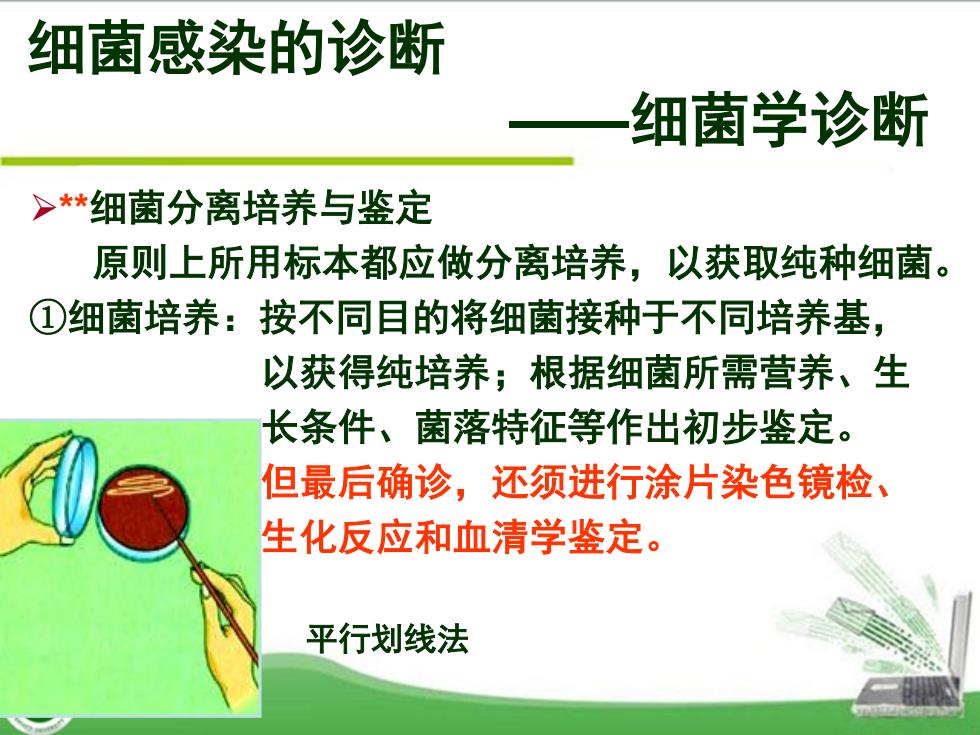 细菌感染的诊断

——细菌学诊断

➢**细菌分离培养与鉴定

原则上所用标本都应做分离培养，以获取纯种细菌。

①细菌培养：按不同目的将细菌接种于不同培养基，以获得纯培养；根据细菌所需营养、生长条件、菌落特征等作出初步鉴定。但最后确诊，还须进行涂片染色镜检、生化反应和血清学鉴定。

平行划线法